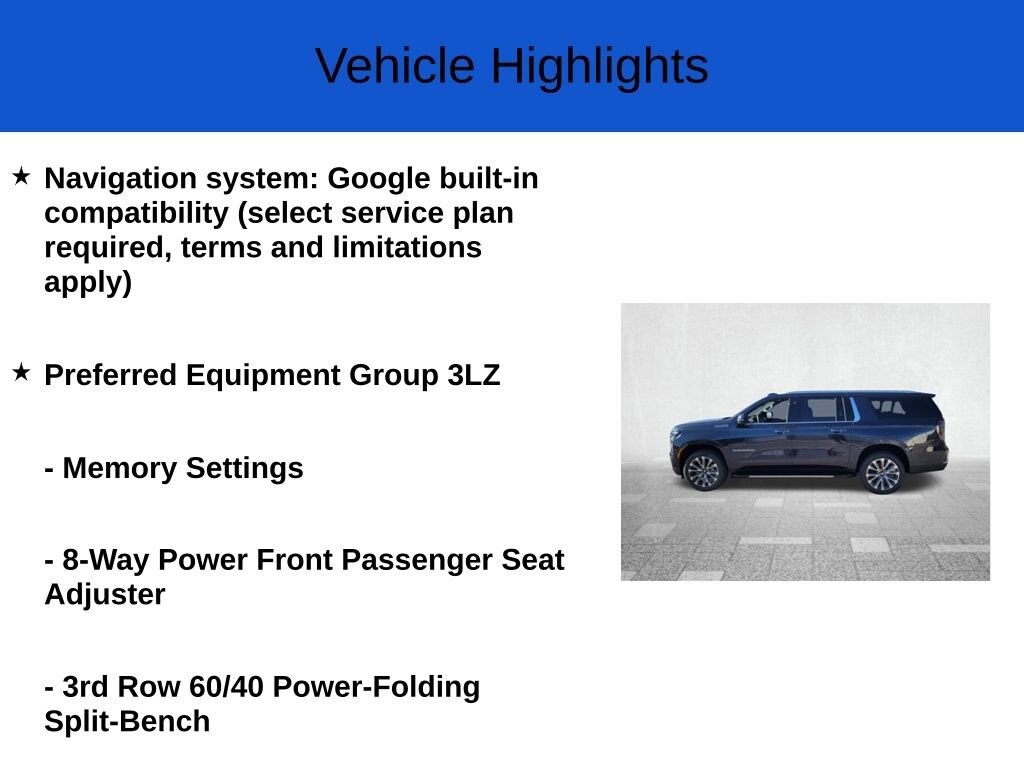 Vehicle Highlights

★ Navigation system: Google built-in compatibility (select service plan required, terms and limitations apply)

★ Preferred Equipment Group 3LZ

- Memory Settings

- 8-Way Power Front Passenger Seat Adjuster

- 3rd Row 60/40 Power-Folding Split-Bench